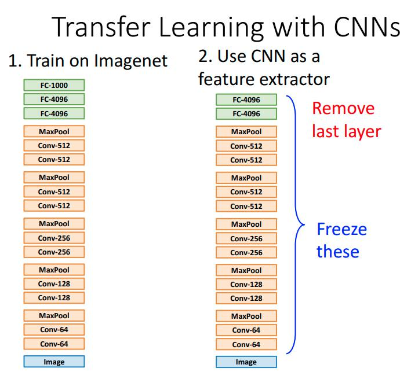 Transfer Learning with CNNs

1. Train on Imagenet

FC-1000
FC-4096
FC-4096
MaxPool
Conv-512
Conv-512
MaxPool
Conv-512
Conv-512
MaxPool
Conv-256
Conv-256
MaxPool
Conv-128
Conv-128
MaxPool
Conv-64
Conv-64
Image

2. Use CNN as a feature extractor

FC-4096
FC-4096
MaxPool
Conv-512
Conv-512
MaxPool
Conv-512
Conv-512
MaxPool
Conv-256
Conv-256
MaxPool
Conv-128
Conv-128
MaxPool
Conv-64
Conv-64
Image

Remove last layer

Freeze these